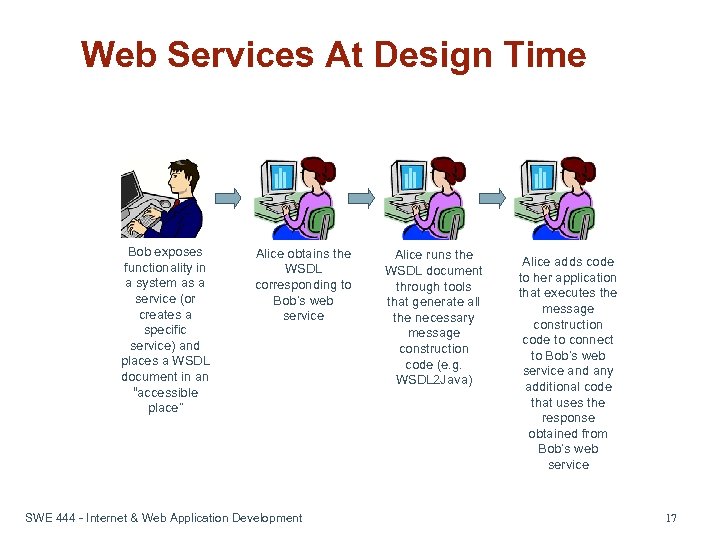 Web Services At Design Time

Bob exposes functionality in a system as a service (or creates a specific service) and places a WSDL document in an "accessible place"

Alice obtains the WSDL corresponding to Bob's web service

Alice runs the WSDL document through tools that generate all the necessary message construction code (e.g. WSDL2Java)

Alice adds code to her application that executes the message construction code to connect to Bob's web service and any additional code that uses the response obtained from Bob's web service

SWE 444 - Internet & Web Application Development

17